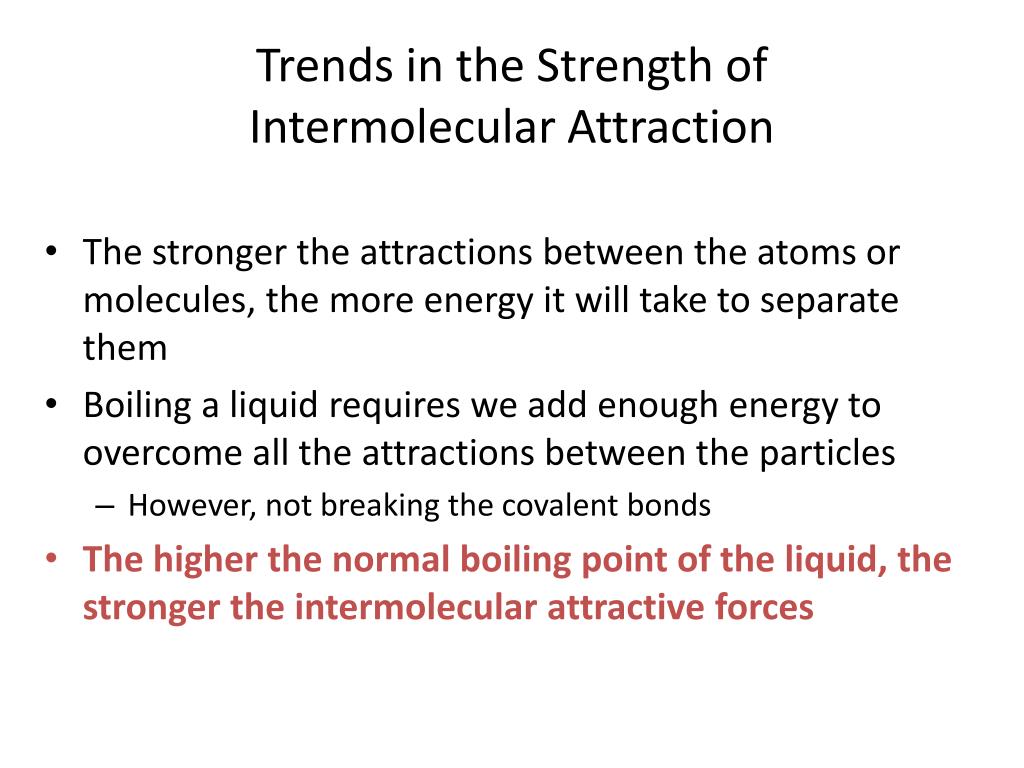 Trends in the Strength of Intermolecular Attraction

• The stronger the attractions between the atoms or molecules, the more energy it will take to separate them
• Boiling a liquid requires we add enough energy to overcome all the attractions between the particles
– However, not breaking the covalent bonds
• The higher the normal boiling point of the liquid, the stronger the intermolecular attractive forces